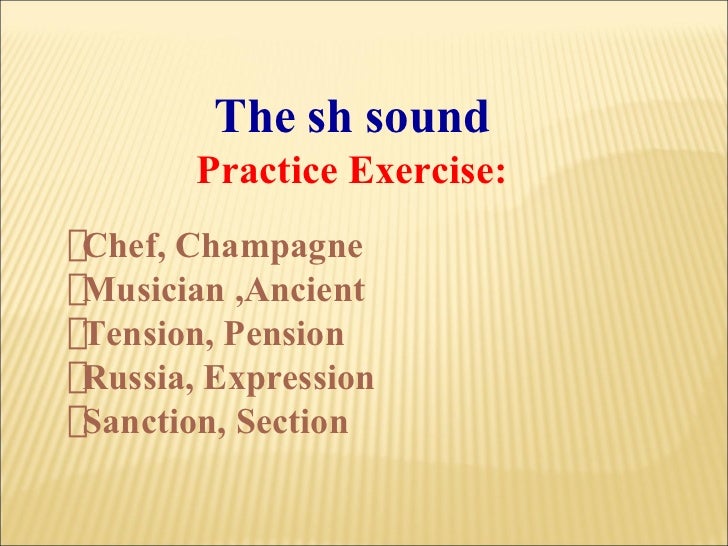 The sh sound
Practice Exercise:

Chef, Champagne
Musician ,Ancient
Tension, Pension
Russia, Expression
Sanction, Section